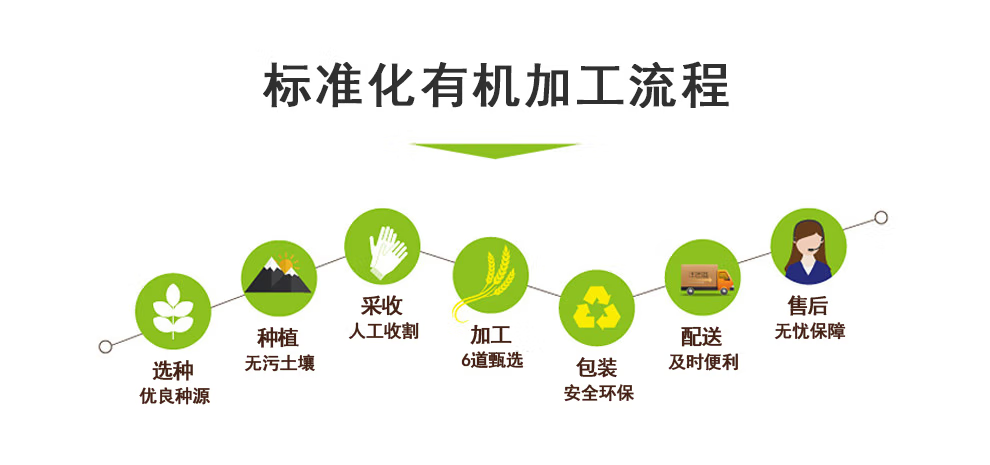 标准化有机加工流程

选种
优良种源

种植
无污土壤

采收
人工收割

加工
6道甄选

包装
安全环保

配送
及时便利

售后
无忧保障